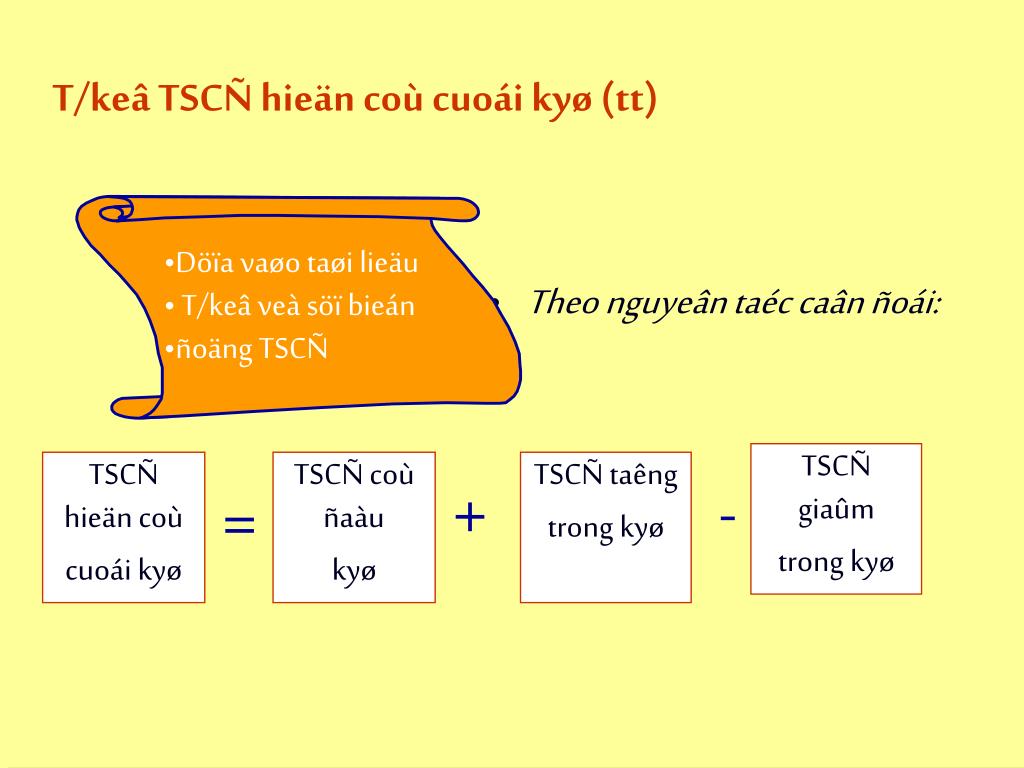 T/keâ TSCÑ hieän coù cuoái kyø (tt)

•Döïa vaøo taøi lieäu
• T/keâ veà söï bieán
•ñoäng TSCÑ

• Theo nguyeân taéc caân ñoái:

TSCÑ hieän coù cuoái kyø = TSCÑ coù ñaàu kyø + TSCÑ taêng trong kyø - TSCÑ giaûm trong kyø